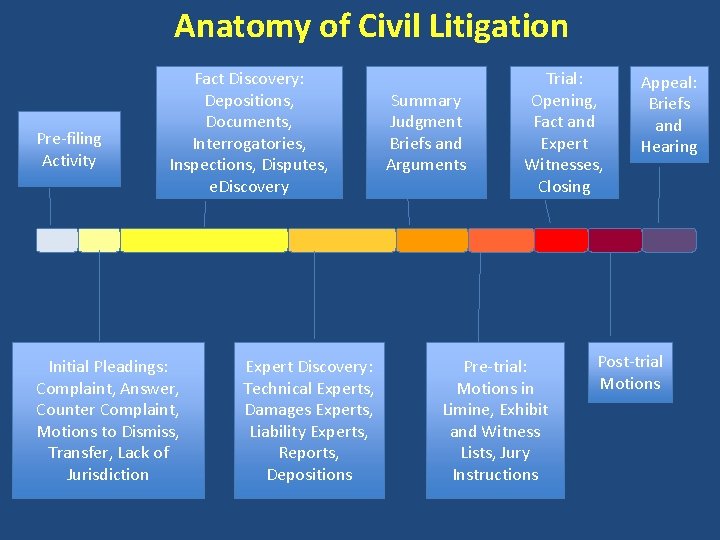 Anatomy of Civil Litigation

Pre-filing Activity

Fact Discovery: Depositions, Documents, Interrogatories, Inspections, Disputes, eDiscovery

Summary Judgment Briefs and Arguments

Trial: Opening, Fact and Expert Witnesses, Closing

Appeal: Briefs and Hearing

Initial Pleadings: Complaint, Answer, Counter Complaint, Motions to Dismiss, Transfer, Lack of Jurisdiction

Expert Discovery: Technical Experts, Damages Experts, Liability Experts, Reports, Depositions

Pre-trial: Motions in Limine, Exhibit and Witness Lists, Jury Instructions

Post-trial Motions